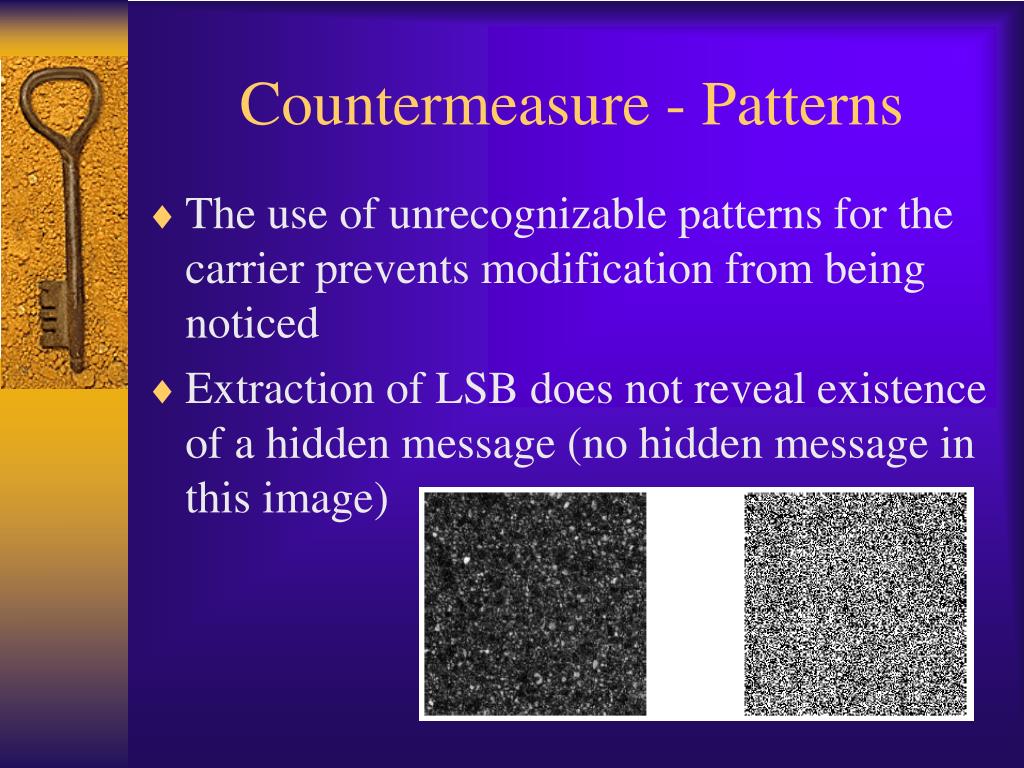 Countermeasure - Patterns

♦ The use of unrecognizable patterns for the carrier prevents modification from being noticed

♦ Extraction of LSB does not reveal existence of a hidden message (no hidden message in this image)